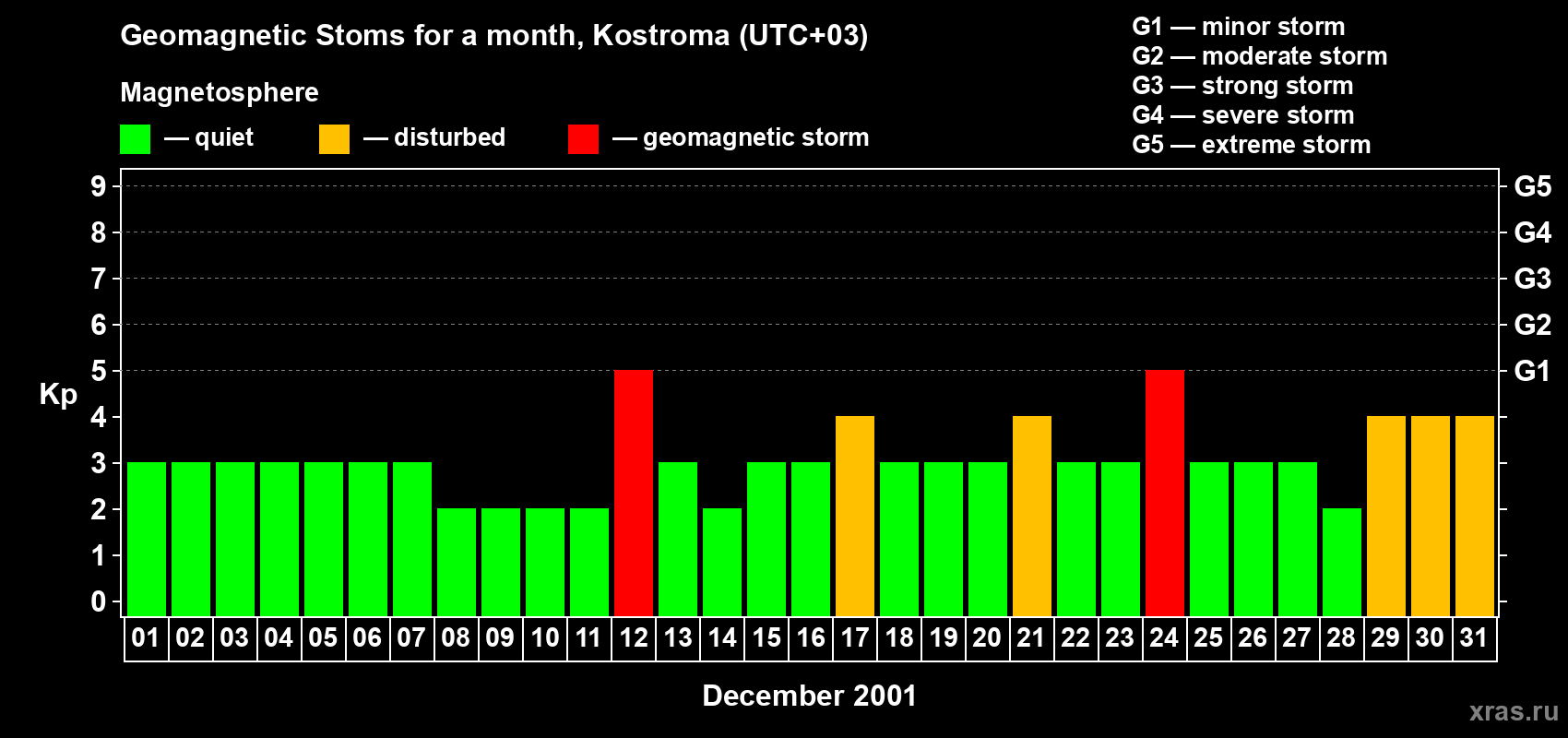 Geomagnetic Stoms for a month, Kostroma (UTC+03)

Magnetosphere

— quiet — disturbed — geomagnetic storm

G1 — minor storm
G2 — moderate storm
G3 — strong storm
G4 — severe storm
G5 — extreme storm

Kp

9
8
7
6
5
4
3
2
1
0

G5
G4
G3
G2
G1

01 02 03 04 05 06 07 08 09 10 11 12 13 14 15 16 17 18 19 20 21 22 23 24 25 26 27 28 29 30 31

December 2001

xras.ru